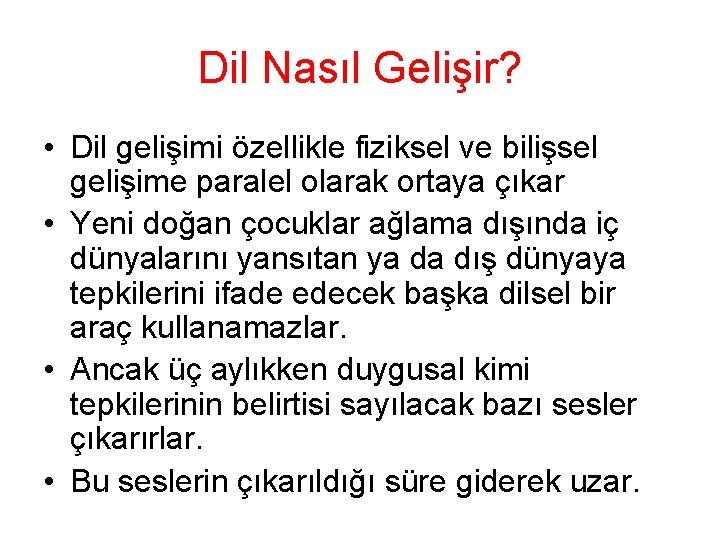 Dil Nasıl Gelişir?

• Dil gelişimi özellikle fiziksel ve bilişsel gelişime paralel olarak ortaya çıkar
• Yeni doğan çocuklar ağlama dışında iç dünyalarını yansıtan ya da dış dünyaya tepkilerini ifade edecek başka dilsel bir araç kullanamazlar.
• Ancak üç aylıkken duygusal kimi tepkilerinin belirtisi sayılacak bazı sesler çıkarırlar.
• Bu seslerin çıkarıldığı süre giderek uzar.